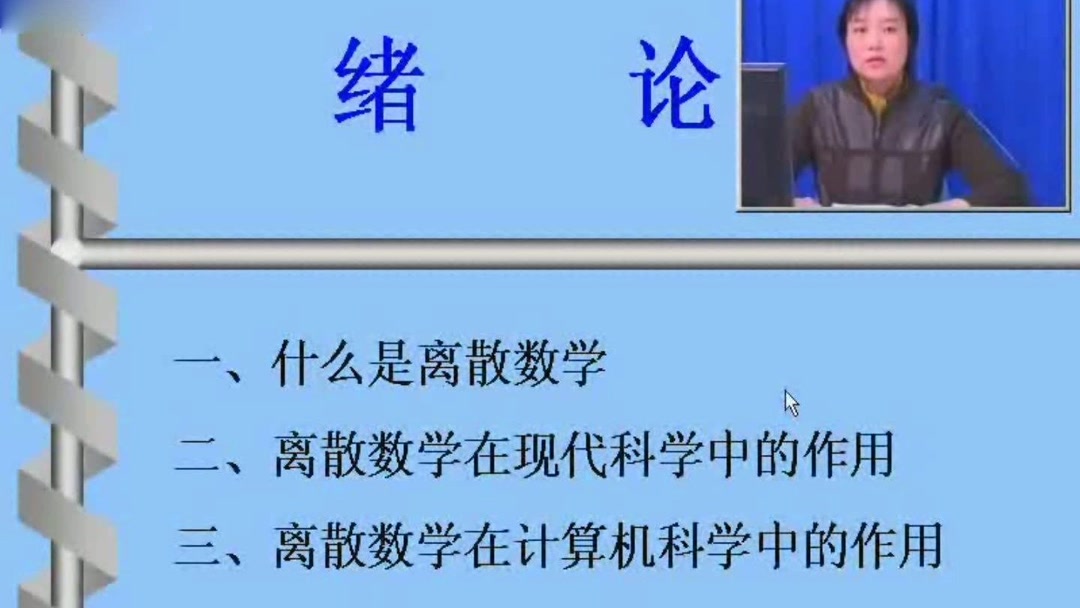 绪　　论

一、什么是离散数学

二、离散数学在现代科学中的作用

三、离散数学在计算机科学中的作用